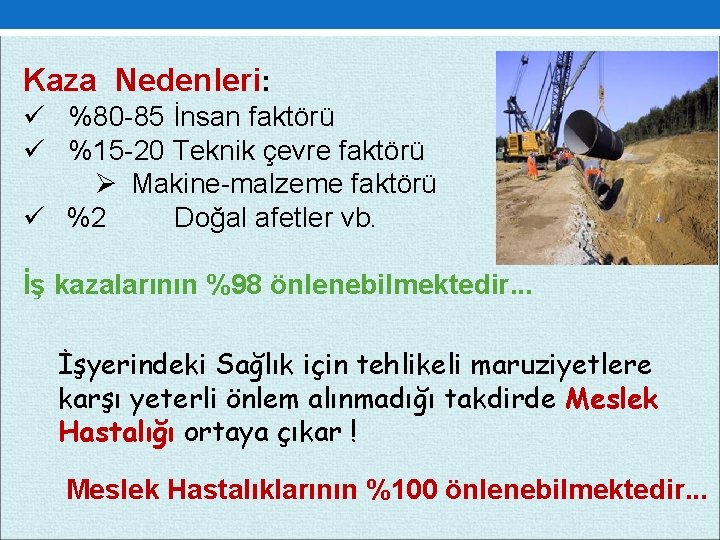 Kaza Nedenleri:
✓ %80-85 İnsan faktörü
✓ %15-20 Teknik çevre faktörü
➢ Makine-malzeme faktörü
✓ %2 Doğal afetler vb.

İş kazalarının %98 önlenebilmektedir...

İşyerindeki Sağlık için tehlikeli maruziyetlere karşı yeterli önlem alınmadığı takdirde Meslek Hastalığı ortaya çıkar !

Meslek Hastalıklarının %100 önlenebilmektedir...